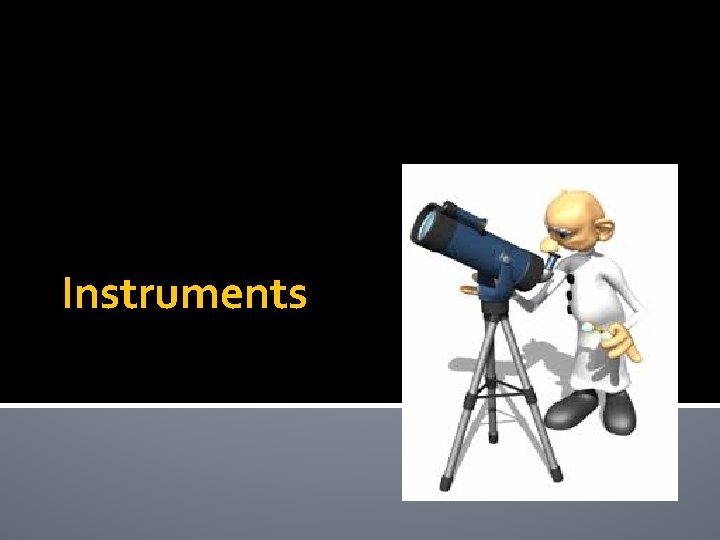 Instruments